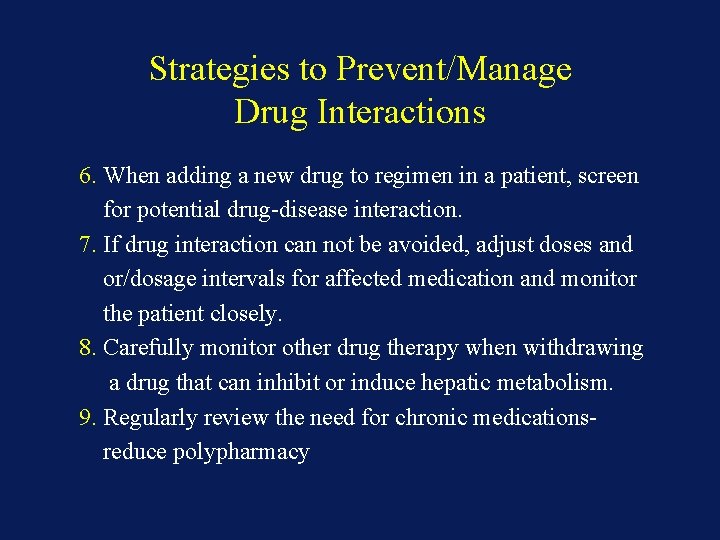 Strategies to Prevent/Manage Drug Interactions

6. When adding a new drug to regimen in a patient, screen for potential drug-disease interaction.

7. If drug interaction can not be avoided, adjust doses and or/dosage intervals for affected medication and monitor the patient closely.

8. Carefully monitor other drug therapy when withdrawing a drug that can inhibit or induce hepatic metabolism.

9. Regularly review the need for chronic medications- reduce polypharmacy